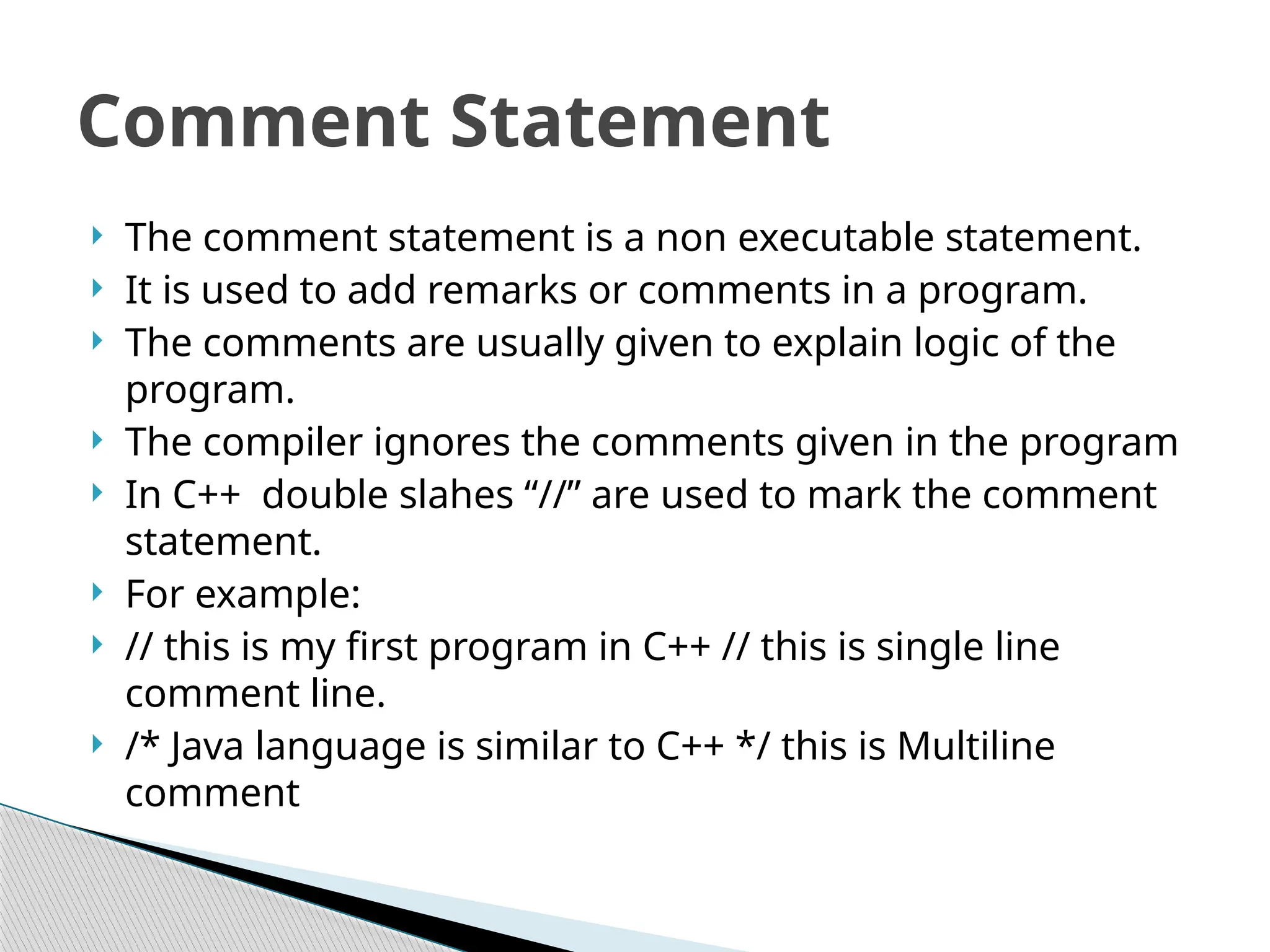 Comment Statement

The comment statement is a non executable statement.

It is used to add remarks or comments in a program.

The comments are usually given to explain logic of the program.

The compiler ignores the comments given in the program

In C++ double slahes “//” are used to mark the comment statement.

For example:

// this is my first program in C++ // this is single line comment line.

/* Java language is similar to C++ */ this is Multiline comment